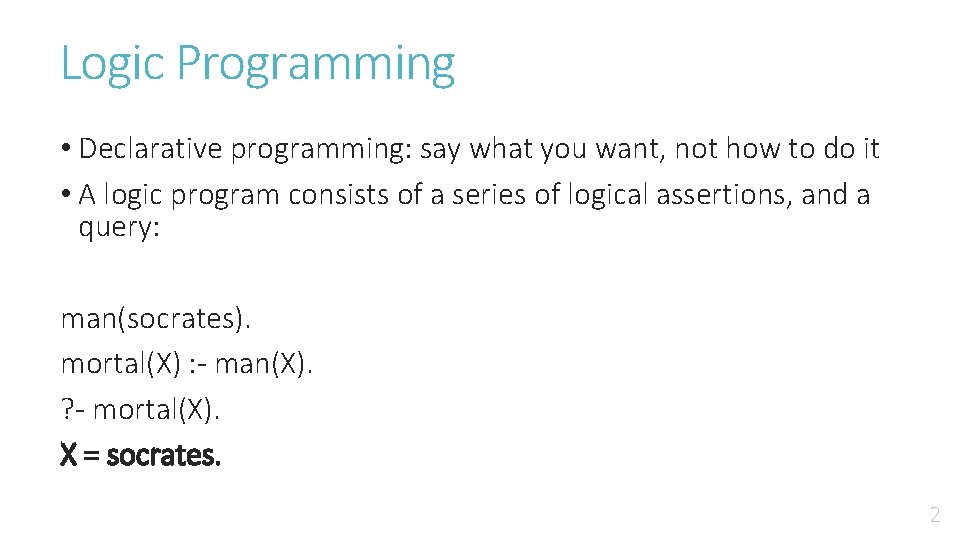 Logic Programming

• Declarative programming: say what you want, not how to do it
• A logic program consists of a series of logical assertions, and a query:

man(socrates).
mortal(X) :- man(X).
?- mortal(X).
X = socrates.

2